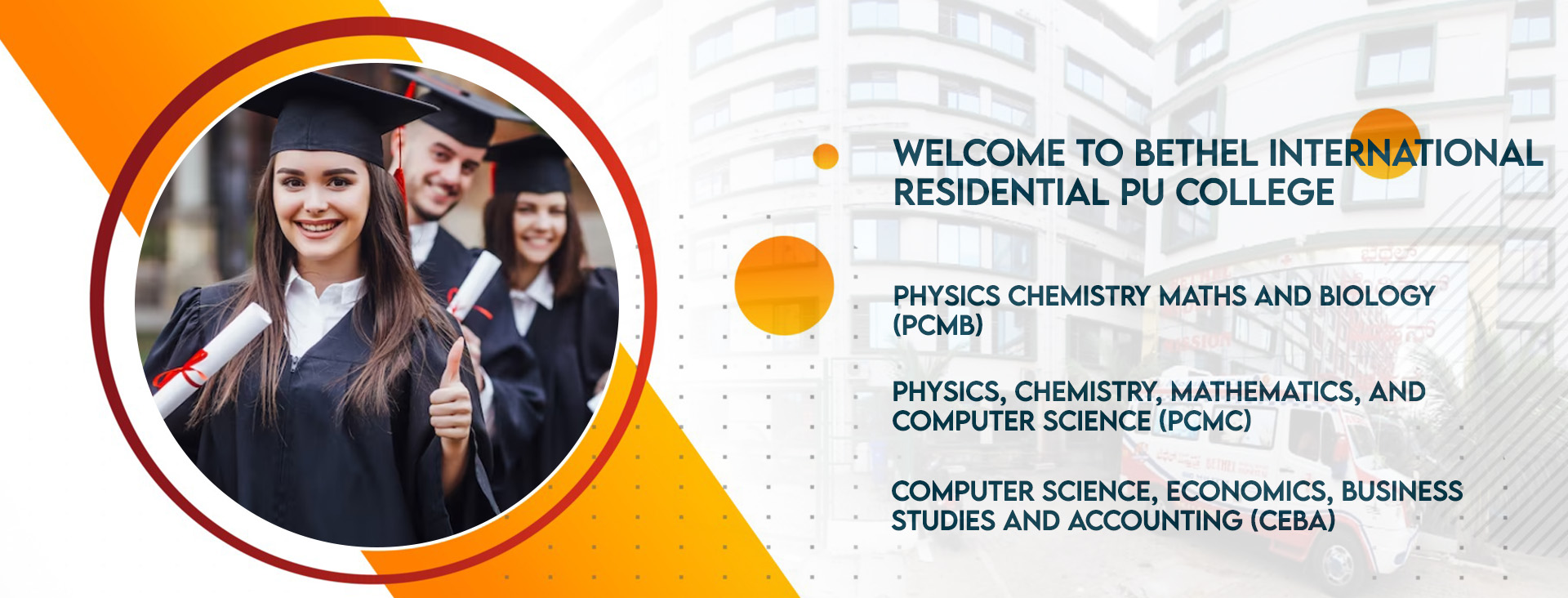 WELCOME TO BETHEL INTERNATIONAL RESIDENTIAL PU COLLEGE

PHYSICS CHEMISTRY MATHS AND BIOLOGY (PCMB)

PHYSICS, CHEMISTRY, MATHEMATICS, AND COMPUTER SCIENCE (PCMC)

COMPUTER SCIENCE, ECONOMICS, BUSINESS STUDIES AND ACCOUNTING (CEBA)